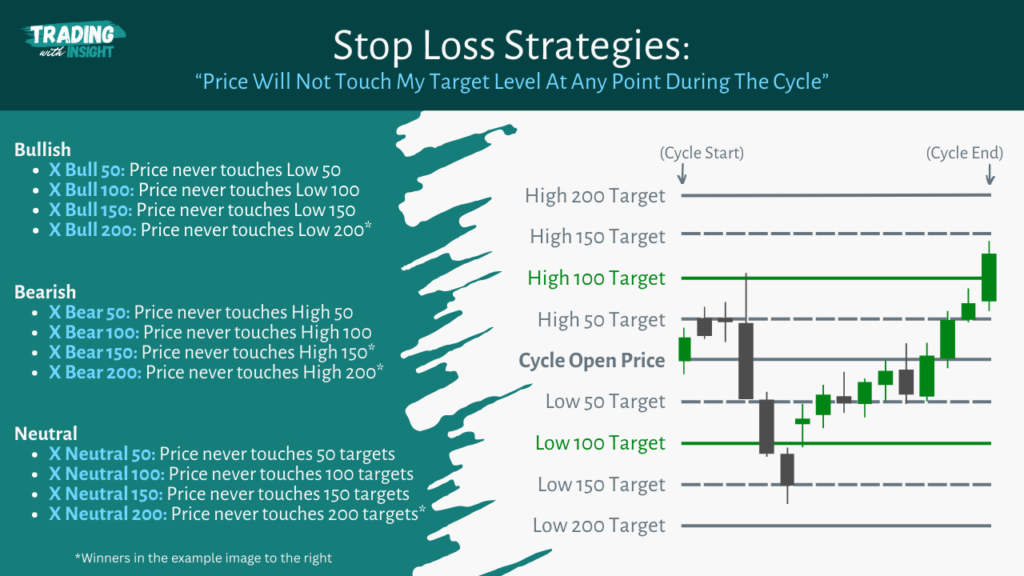 TRADING with INSIGHT

Stop Loss Strategies:
"Price Will Not Touch My Target Level At Any Point During The Cycle"

Bullish
- X Bull 50: Price never touches Low 50
- X Bull 100: Price never touches Low 100
- X Bull 150: Price never touches Low 150
- X Bull 200: Price never touches Low 200*

Bearish
- X Bear 50: Price never touches High 50
- X Bear 100: Price never touches High 100
- X Bear 150: Price never touches High 150*
- X Bear 200: Price never touches High 200*

Neutral
- X Neutral 50: Price never touches 50 targets
- X Neutral 100: Price never touches 100 targets
- X Neutral 150: Price never touches 150 targets
- X Neutral 200: Price never touches 200 targets*

*Winners in the example image to the right

(Cycle Start)
(Cycle End)
High 200 Target
High 150 Target
High 100 Target
High 50 Target
Cycle Open Price
Low 50 Target
Low 100 Target
Low 150 Target
Low 200 Target